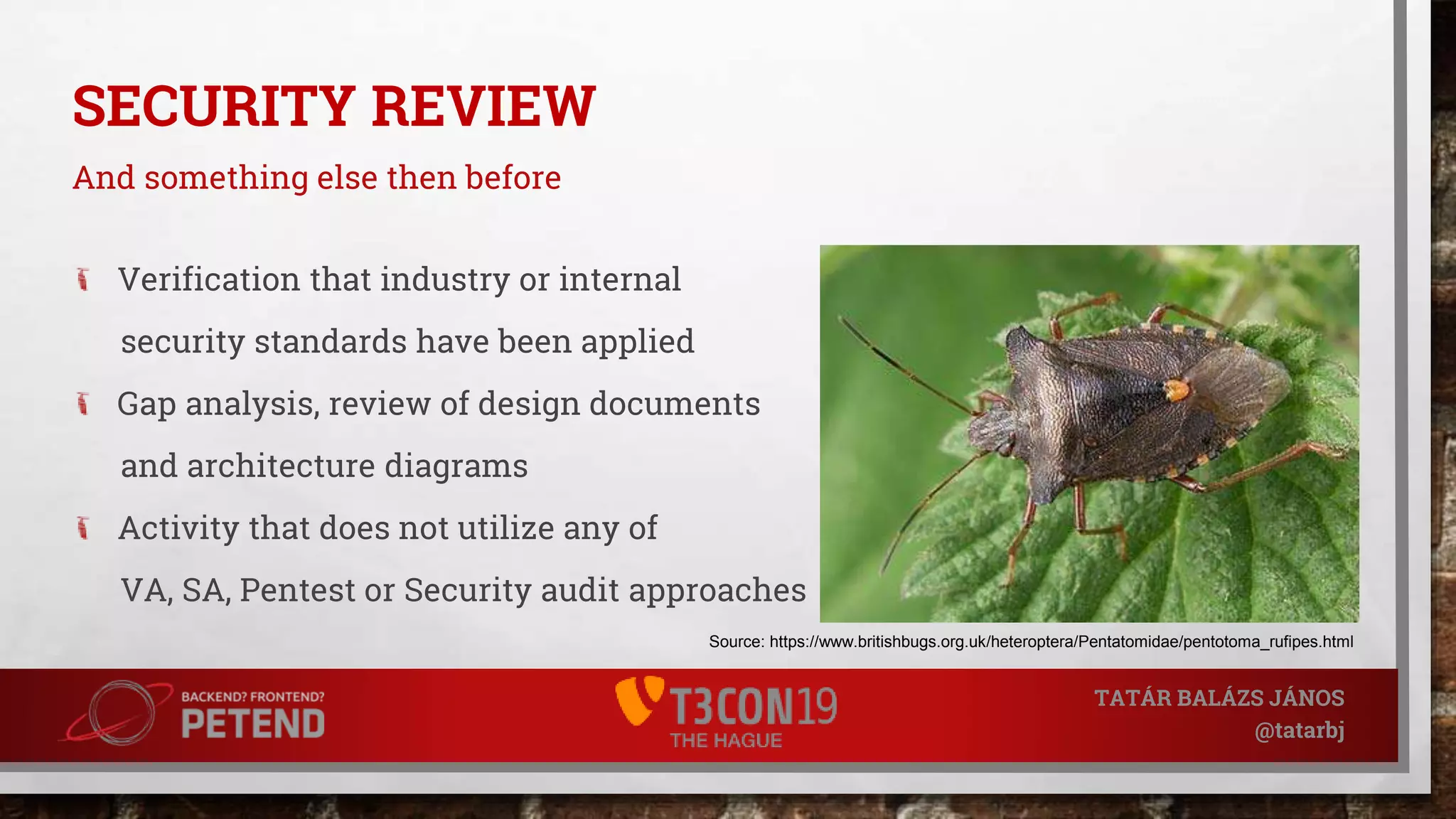 SECURITY REVIEW

And something else then before

Verification that industry or internal security standards have been applied

Gap analysis, review of design documents and architecture diagrams

Activity that does not utilize any of VA, SA, Pentest or Security audit approaches

Source: https://www.britishbugs.org.uk/heteroptera/Pentatomidae/pentotoma_rufipes.html

BACKEND? FRONTEND?
PETEND

T3CON19
THE HAGUE

TATÁR BALÁZS JÁNOS
@tatarbj